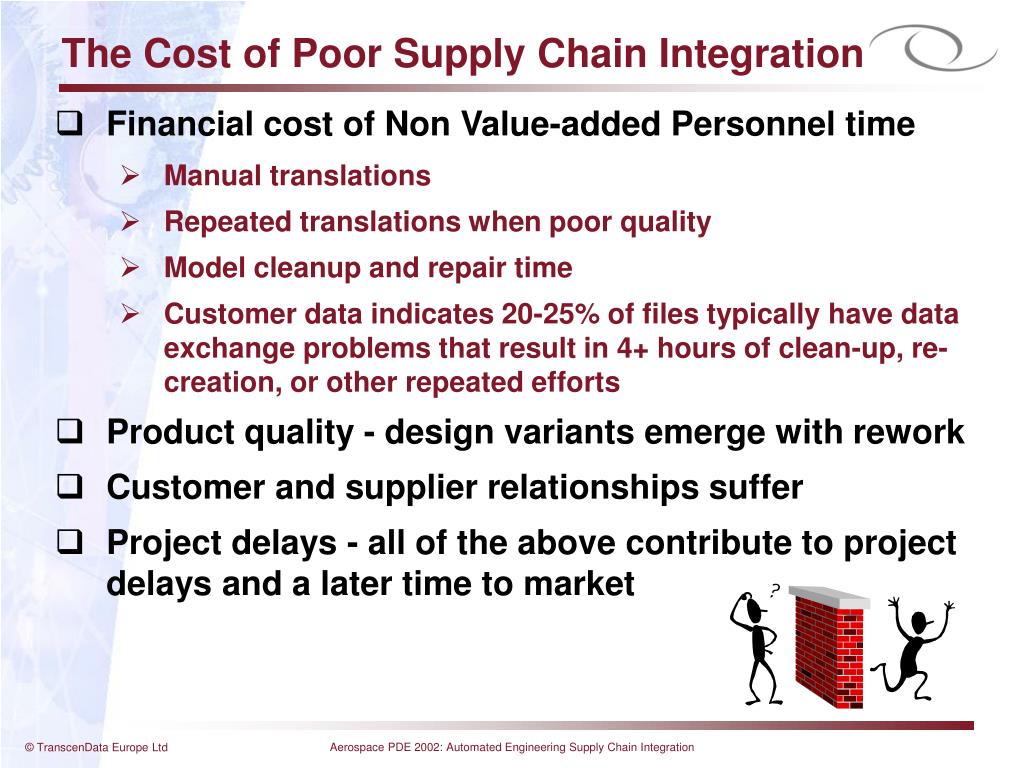 The Cost of Poor Supply Chain Integration

❑ Financial cost of Non Value-added Personnel time

➢ Manual translations

➢ Repeated translations when poor quality

➢ Model cleanup and repair time

➢ Customer data indicates 20-25% of files typically have data exchange problems that result in 4+ hours of clean-up, re-creation, or other repeated efforts

❑ Product quality - design variants emerge with rework

❑ Customer and supplier relationships suffer

❑ Project delays - all of the above contribute to project delays and a later time to market

?

© TranscenData Europe Ltd

Aerospace PDE 2002: Automated Engineering Supply Chain Integration